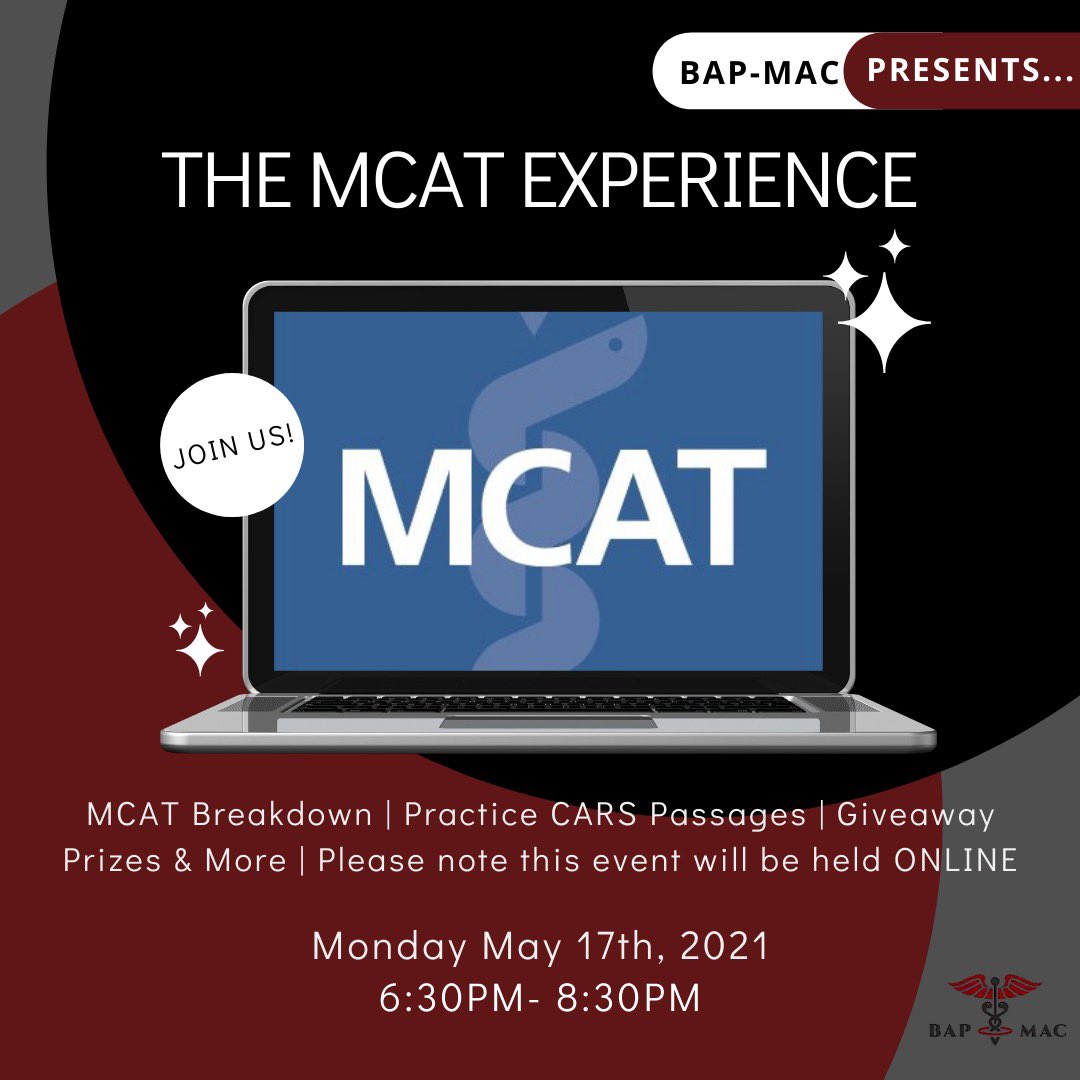 BAP-MAC PRESENTS...

THE MCAT EXPERIENCE

JOIN US!

MCAT

MCAT Breakdown | Practice CARS Passages | Giveaway Prizes & More | Please note this event will be held ONLINE

Monday May 17th, 2021
6:30PM- 8:30PM

BAP MAC